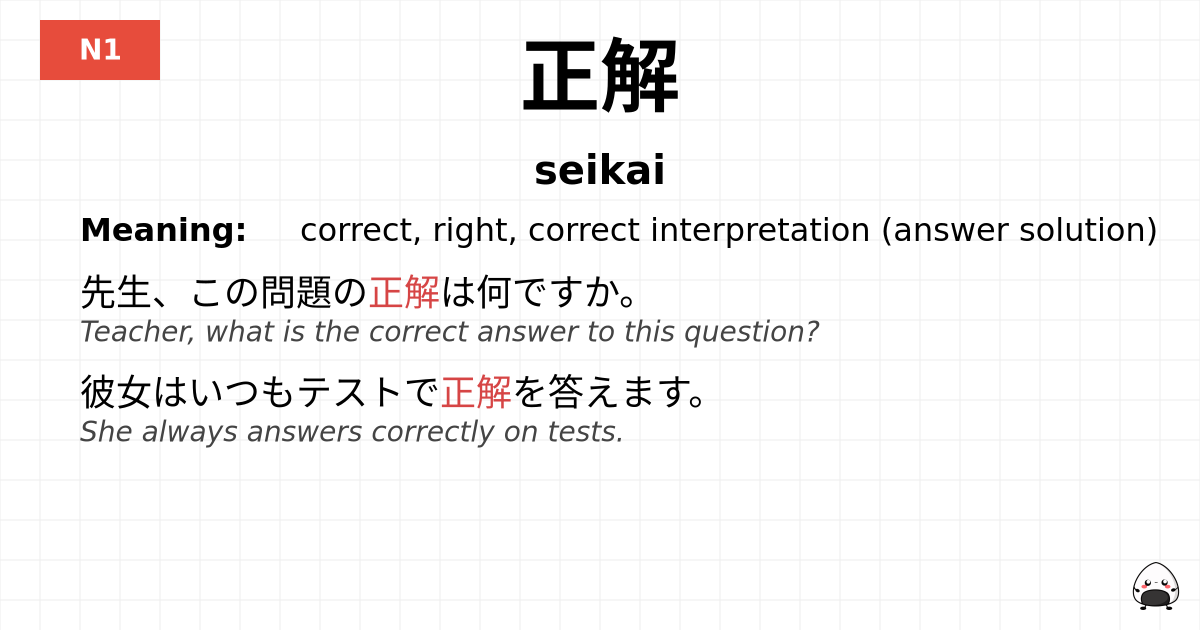 N1

正解

seikai

Meaning: correct, right, correct interpretation (answer solution)

先生、この問題の正解は何ですか。
Teacher, what is the correct answer to this question?

彼女はいつもテストで正解を答えます。
She always answers correctly on tests.